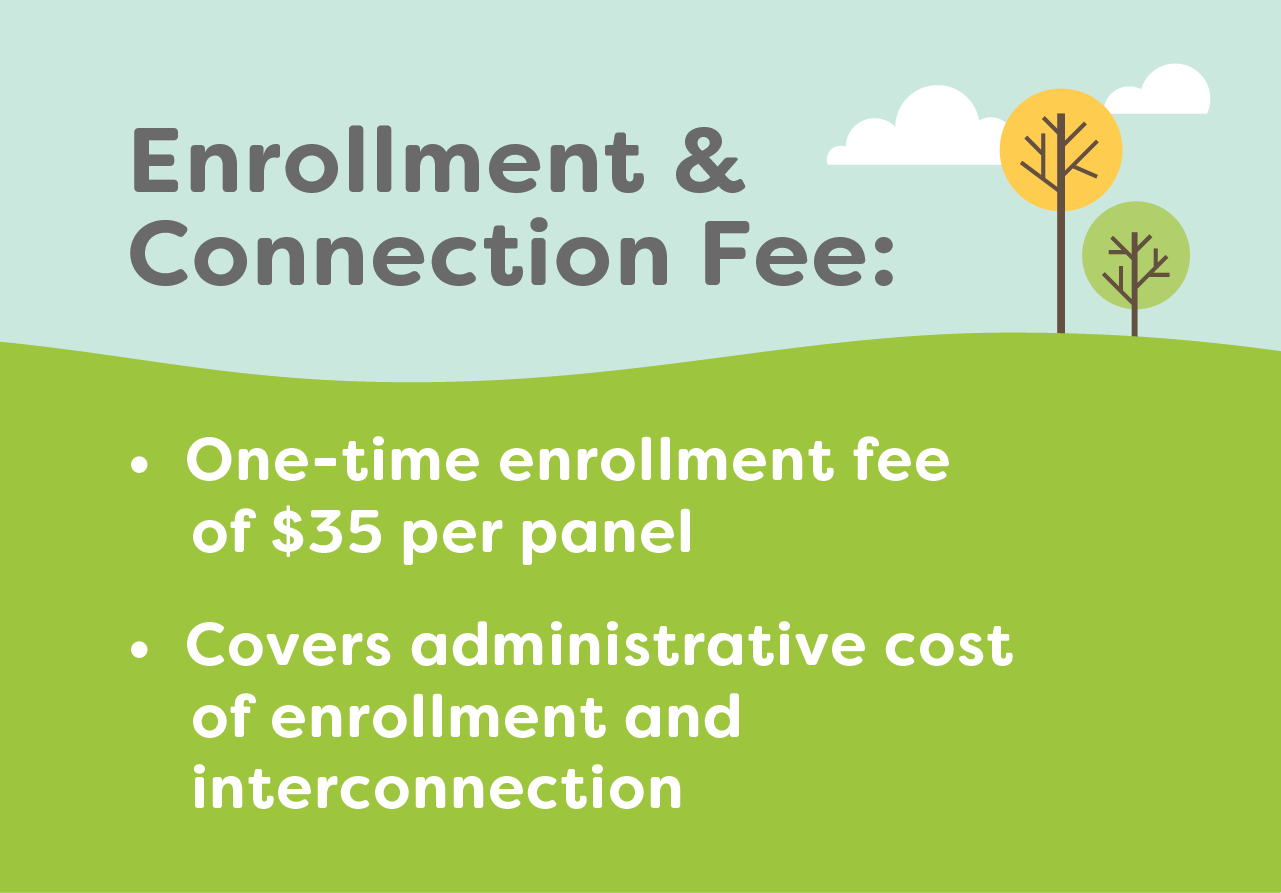 Enrollment & Connection Fee:

• One-time enrollment fee of \$35 per panel

• Covers administrative cost of enrollment and interconnection